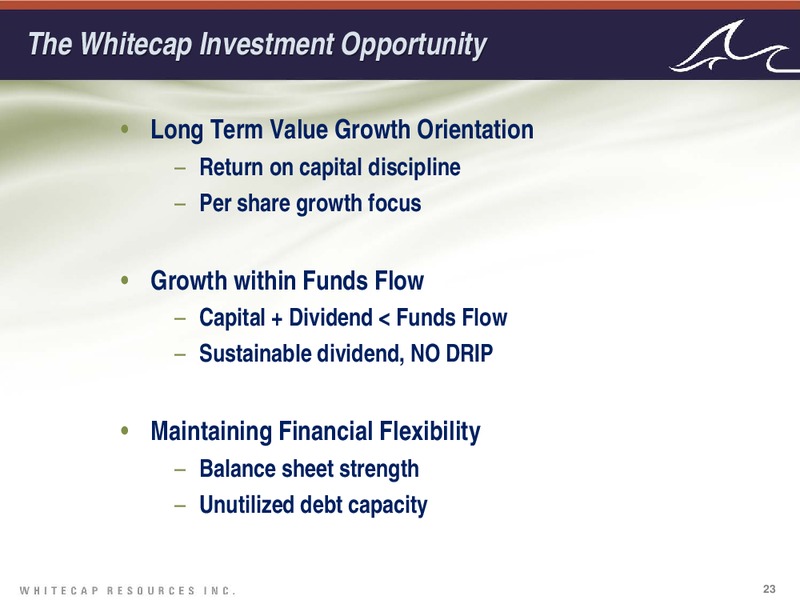 The Whitecap Investment Opportunity

• Long Term Value Growth Orientation
  – Return on capital discipline
  – Per share growth focus

• Growth within Funds Flow
  – Capital + Dividend < Funds Flow
  – Sustainable dividend, NO DRIP

• Maintaining Financial Flexibility
  – Balance sheet strength
  – Unutilized debt capacity

WHITECAP RESOURCES INC.

23